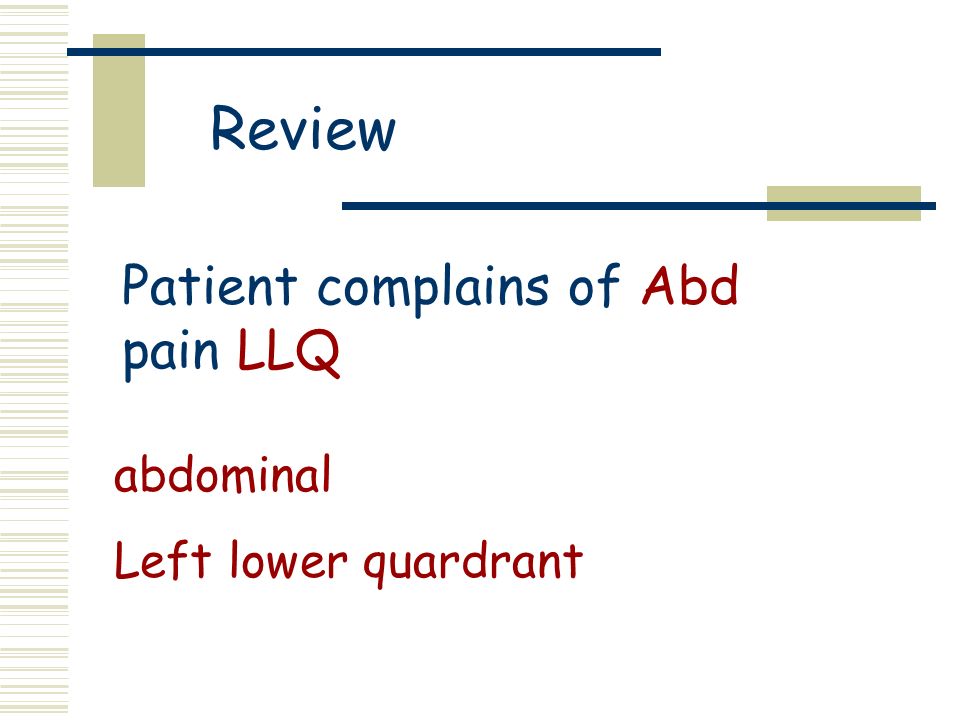 Review

Patient complains of Abd pain LLQ

abdominal

Left lower quardrant